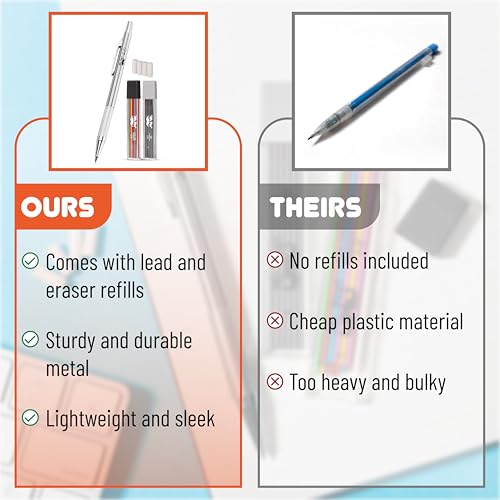 OURS

Comes with lead and eraser refills

Sturdy and durable metal

Lightweight and sleek

THEIRS

No refills included

Cheap plastic material

Too heavy and bulky